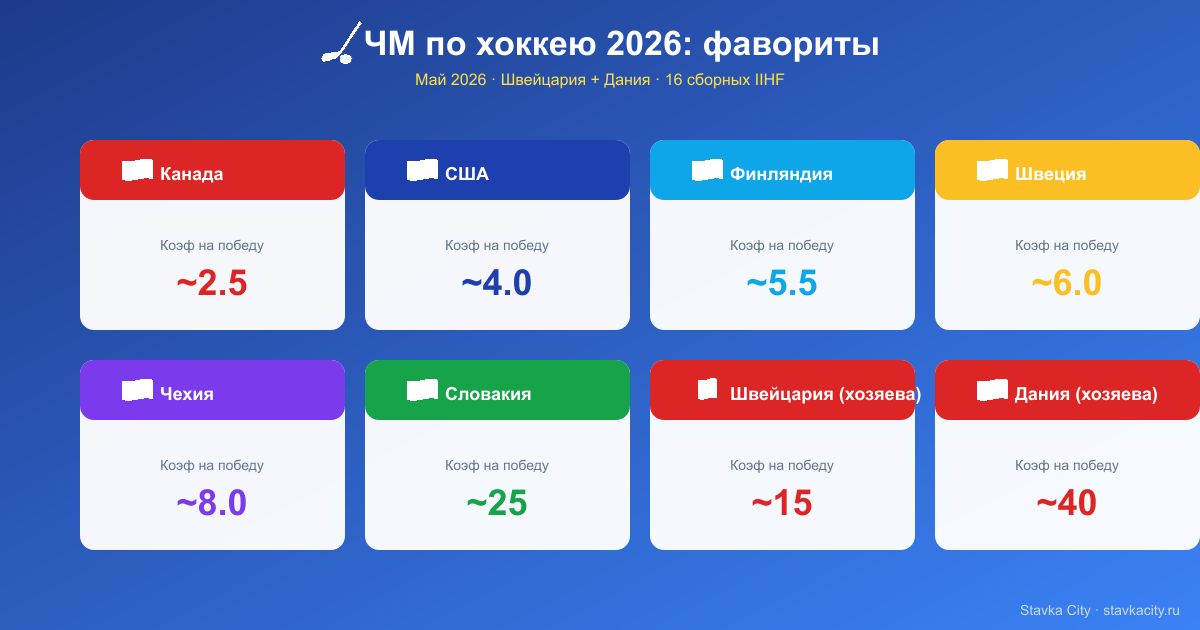 ЧМ по хоккею 2026: фавориты

Май 2026 · Швейцария + Дания · 16 сборных IIHF

Канада
Коэф на победу
~2.5

США
Коэф на победу
~4.0

Финляндия
Коэф на победу
~5.5

Швеция
Коэф на победу
~6.0

Чехия
Коэф на победу
~8.0

Словакия
Коэф на победу
~25

Швейцария (хозяева)
Коэф на победу
~15

Дания (хозяева)
Коэф на победу
~40

Stavka City · stavkacity.ru